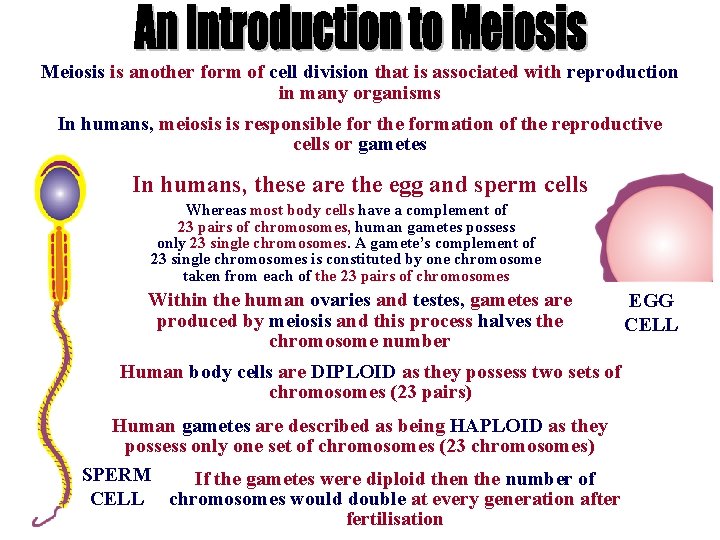 An Introduction to Meiosis

Meiosis is another form of cell division that is associated with reproduction in many organisms

In humans, meiosis is responsible for the formation of the reproductive cells or gametes

In humans, these are the egg and sperm cells

Whereas most body cells have a complement of 23 pairs of chromosomes, human gametes possess only 23 single chromosomes. A gamete's complement of 23 single chromosomes is constituted by one chromosome taken from each of the 23 pairs of chromosomes

Within the human ovaries and testes, gametes are produced by meiosis and this process halves the chromosome number

EGG CELL

Human body cells are DIPLOID as they possess two sets of chromosomes (23 pairs)

Human gametes are described as being HAPLOID as they possess only one set of chromosomes (23 chromosomes)

SPERM CELL

If the gametes were diploid then the number of chromosomes would double at every generation after fertilisation